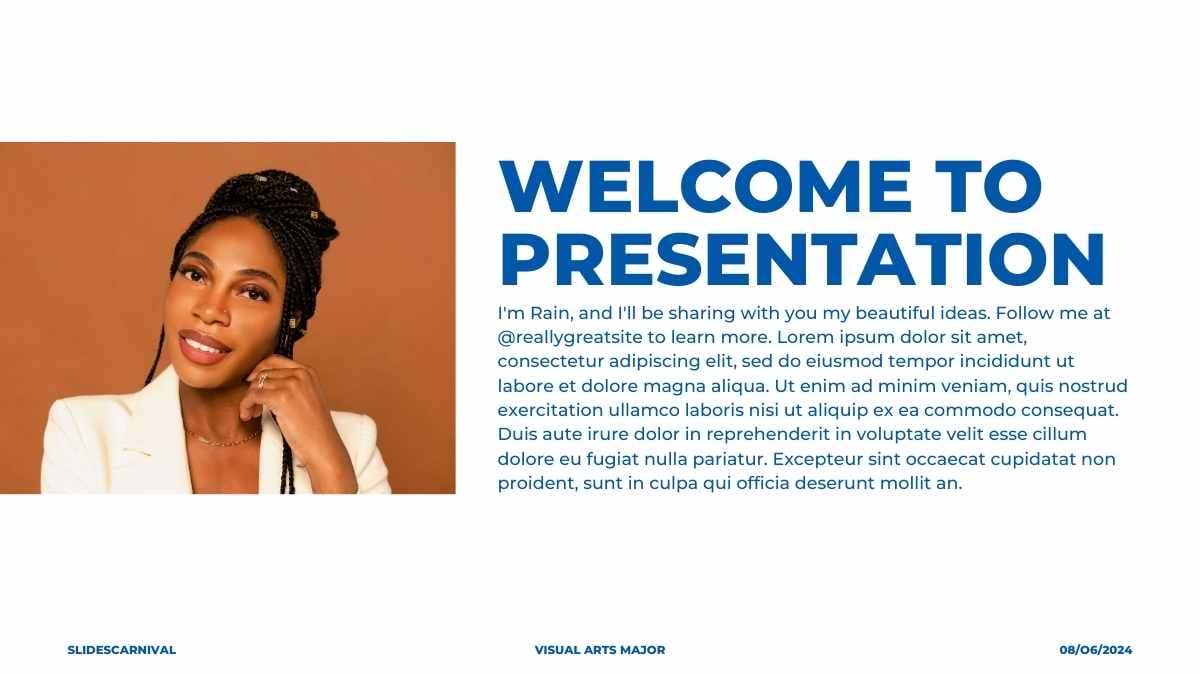 WELCOME TO PRESENTATION

I'm Rain, and I'll be sharing with you my beautiful ideas. Follow me at @reallygreatsite to learn more. Lorem ipsum dolor sit amet, consectetur adipiscing elit, sed do eiusmod tempor incididunt ut labore et dolore magna aliqua. Ut enim ad minim veniam, quis nostrud exercitation ullamco laboris nisi ut aliquip ex ea commodo consequat. Duis aute irure dolor in reprehenderit in voluptate velit esse cillum dolore eu fugiat nulla pariatur. Excepteur sint occaecat cupidatat non proident, sunt in culpa qui officia deserunt mollit an.

SLIDESCARNIVAL

VISUAL ARTS MAJOR

08/06/2024